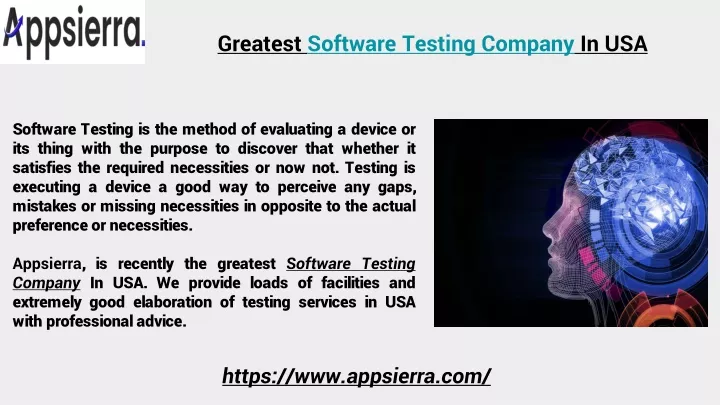 Appsierra.

Greatest Software Testing Company In USA

Software Testing is the method of evaluating a device or its thing with the purpose to discover that whether it satisfies the required necessities or now not. Testing is executing a device a good way to perceive any gaps, mistakes or missing necessities in opposite to the actual preference or necessities.

Appsierra, is recently the greatest Software Testing Company In USA. We provide loads of facilities and extremely good elaboration of testing services in USA with professional advice.

https://www.appsierra.com/